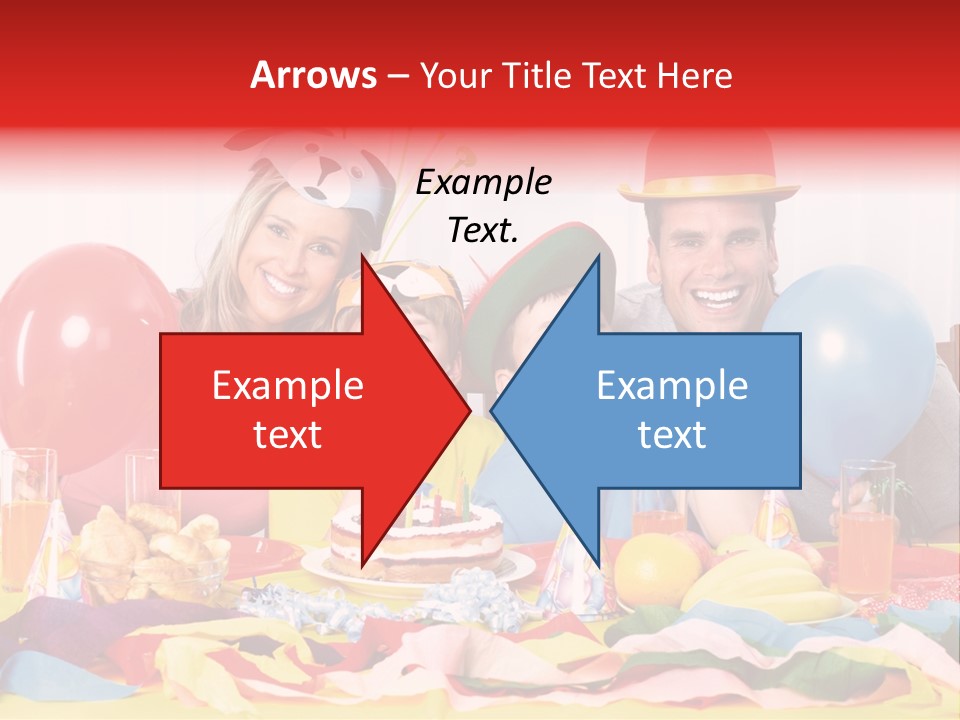 Arrows – Your Title Text Here

Example Text.

Example text

Example text